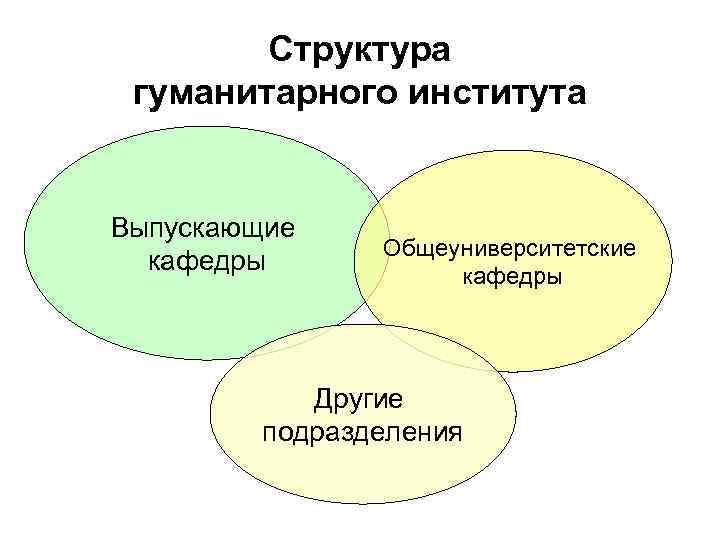 Структура гуманитарного института

Выпускающие кафедры

Общеуниверситетские кафедры

Другие подразделения